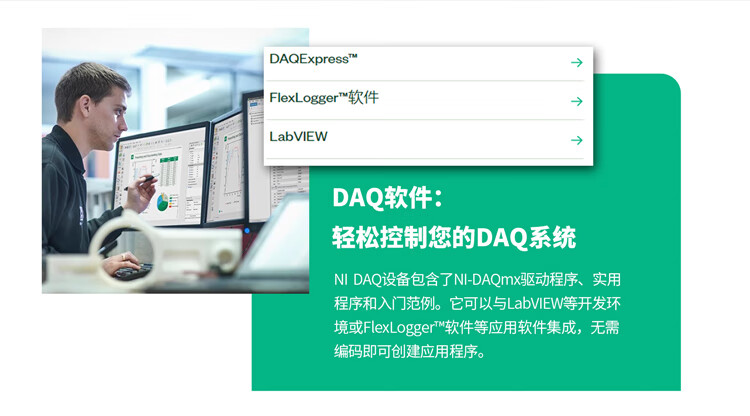 DAQExpress™ →

FlexLogger™软件 →

LabVIEW →

DAQ软件：
轻松控制您的DAQ系统

NI DAQ设备包含了NI-DAQmx驱动程序、实用程序和入门范例。它可以与LabVIEW等开发环境或FlexLogger™软件等应用软件集成，无需编码即可创建应用程序。